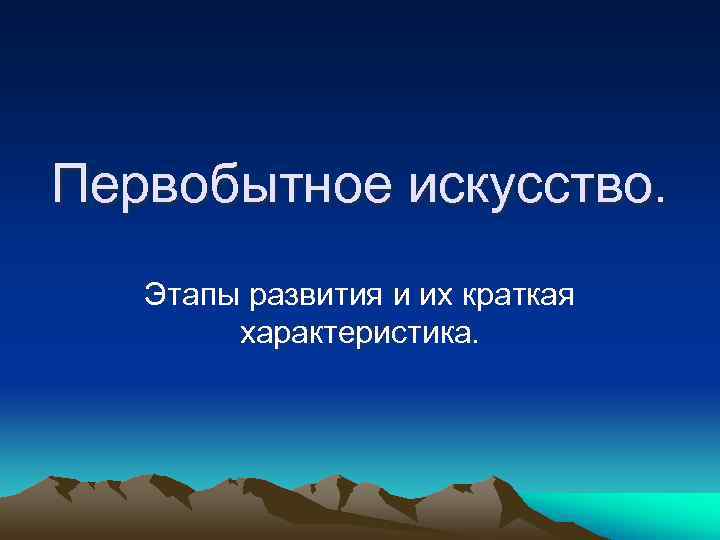 Первобытное искусство.

Этапы развития и их краткая характеристика.